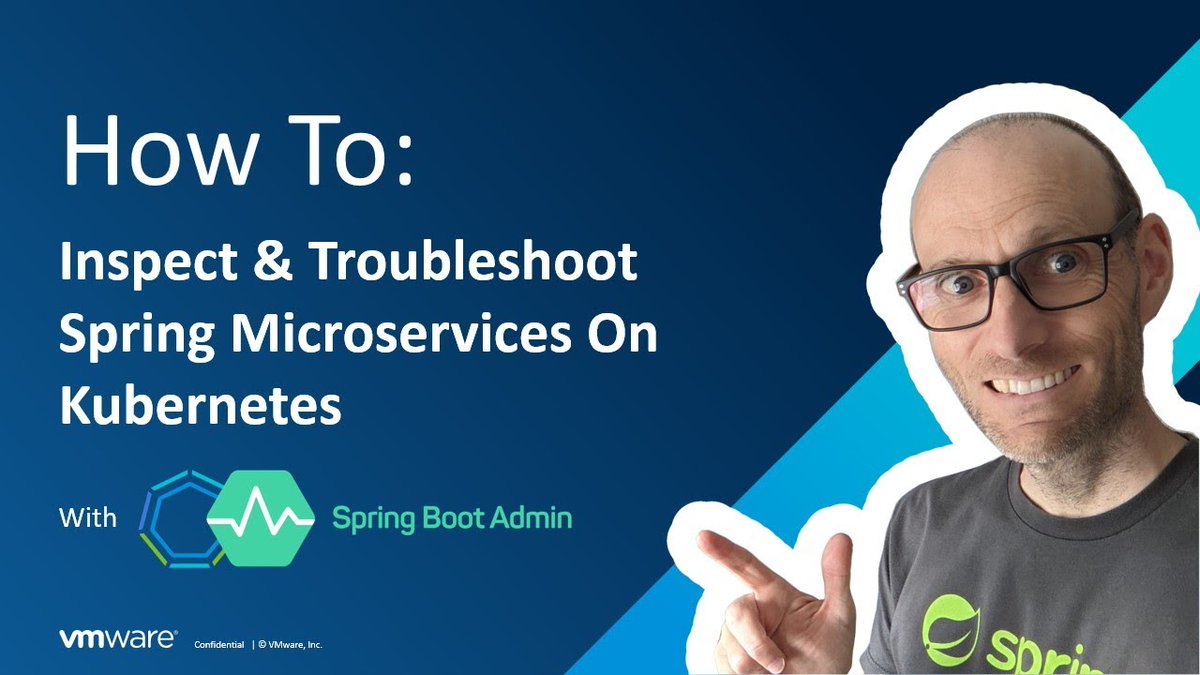 How To:

Inspect & Troubleshoot Spring Microservices On Kubernetes

With Spring Boot Admin

vmware® Confidential | © VMware, Inc.

sprin